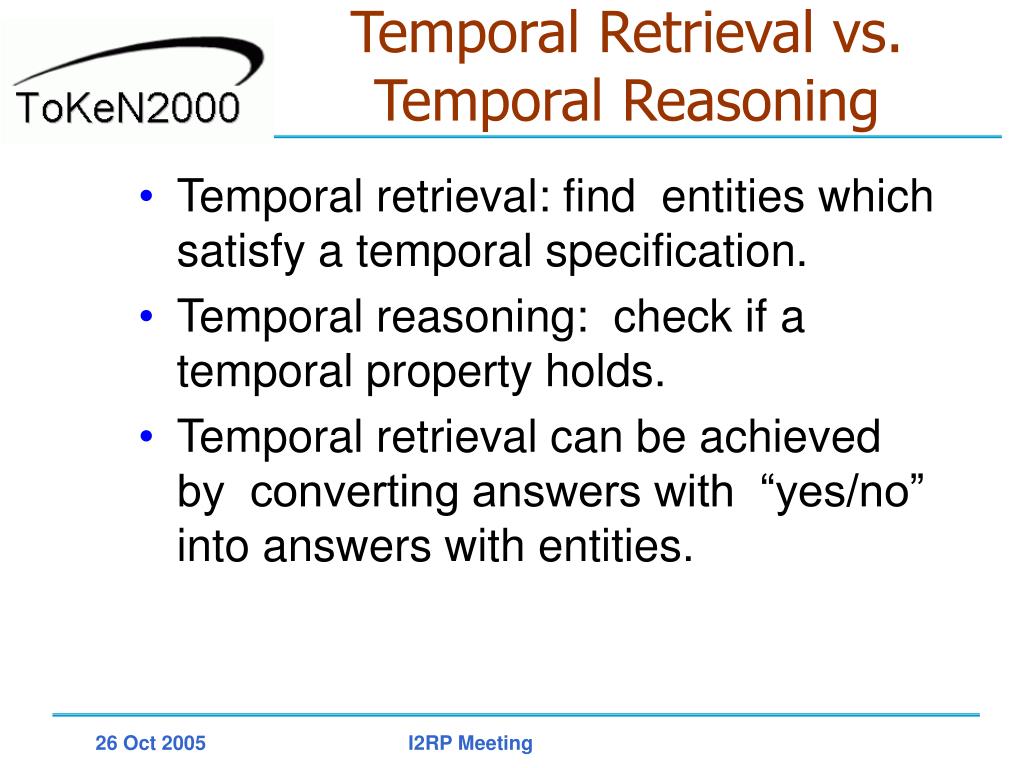 ToKeN2000

Temporal Retrieval vs. Temporal Reasoning

• Temporal retrieval: find entities which satisfy a temporal specification.
• Temporal reasoning: check if a temporal property holds.
• Temporal retrieval can be achieved by converting answers with “yes/no” into answers with entities.

26 Oct 2005

I2RP Meeting